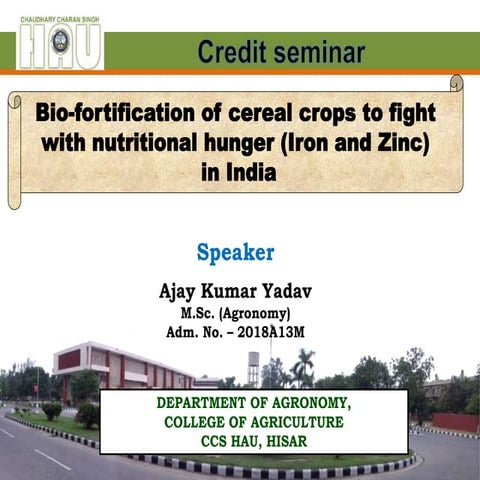 CHAUDHARY CHARAN SINGH
HAU

Credit seminar

Bio-fortification of cereal crops to fight with nutritional hunger (Iron and Zinc) in India

Speaker

Ajay Kumar Yadav
M.Sc. (Agronomy)
Adm. No. – 2018A13M

DEPARTMENT OF AGRONOMY,
COLLEGE OF AGRICULTURE
CCS HAU, HISAR